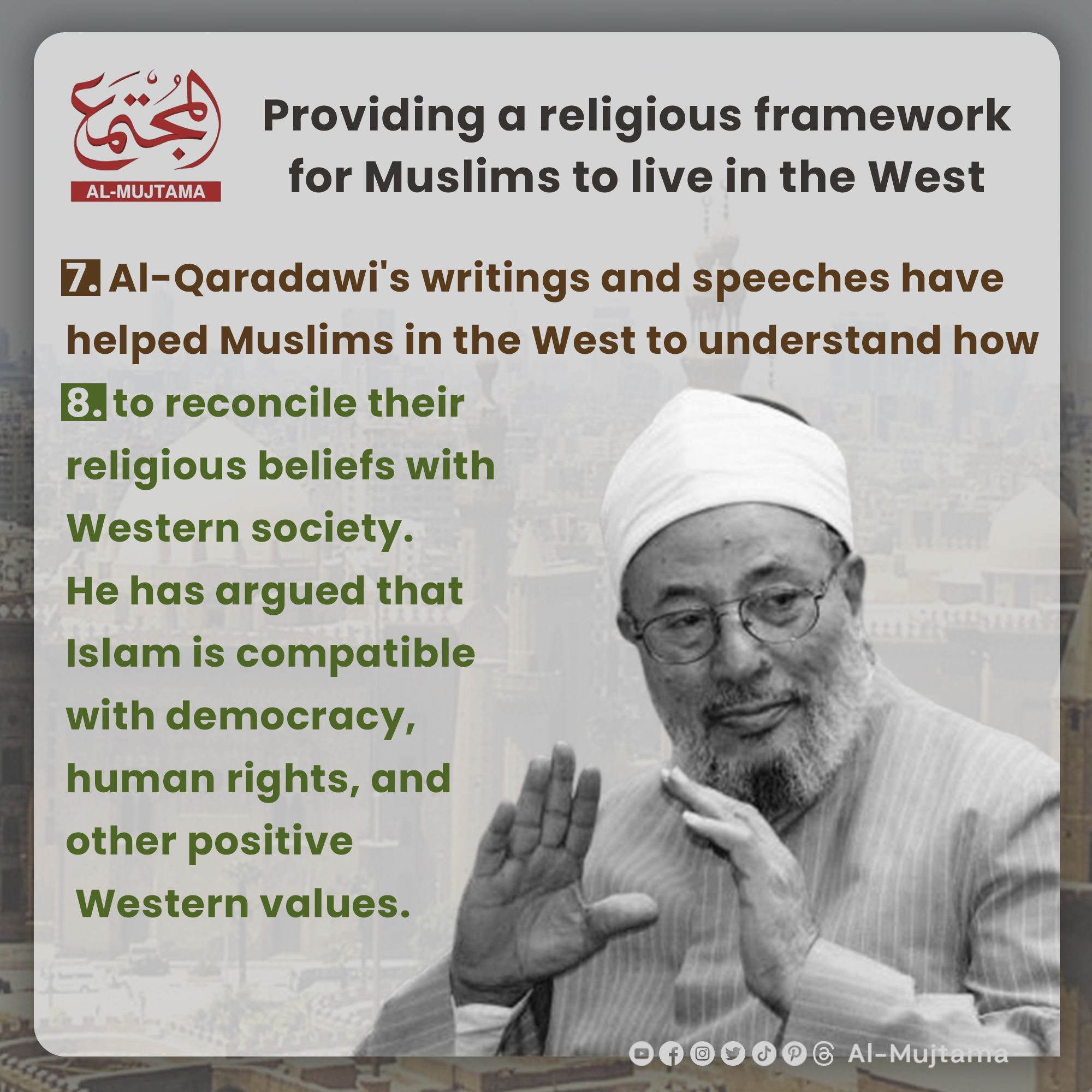 المجتمع
AL-MUJTAMA

Providing a religious framework for Muslims to live in the West

7. Al-Qaradawi's writings and speeches have helped Muslims in the West to understand how

8. to reconcile their religious beliefs with Western society. He has argued that Islam is compatible with democracy, human rights, and other positive Western values.

Al-Mujtama